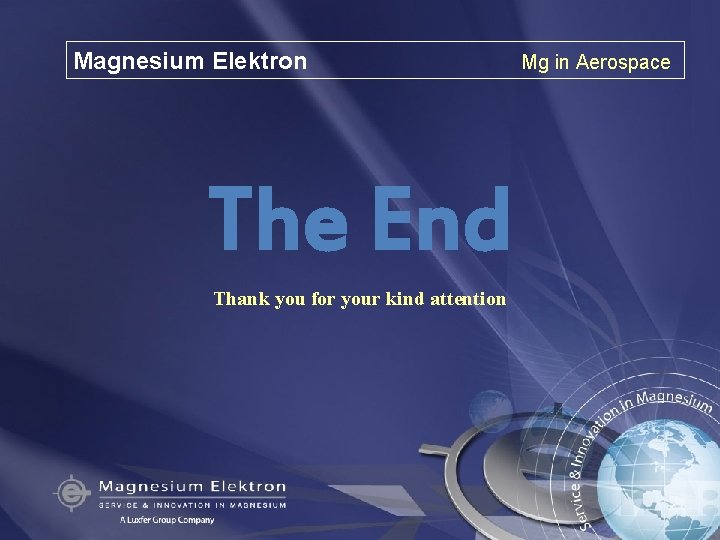 Magnesium Elektron

Mg in Aerospace

The End

Thank you for your kind attention

Service & Innovation in Magnesium

Magnesium Elektron
SERVICE & INNOVATION IN MAGNESIUM
A Luxfer Group Company